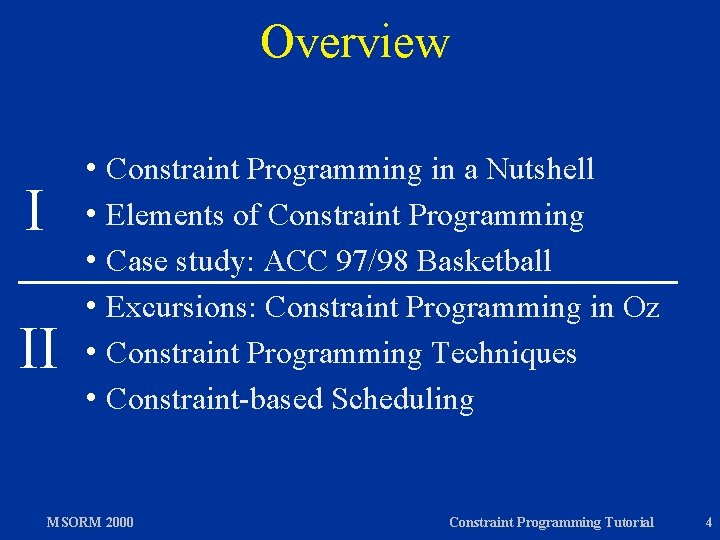 Overview

I
• Constraint Programming in a Nutshell
• Elements of Constraint Programming
• Case study: ACC 97/98 Basketball

II
• Excursions: Constraint Programming in Oz
• Constraint Programming Techniques
• Constraint-based Scheduling

MSORM 2000 Constraint Programming Tutorial 4